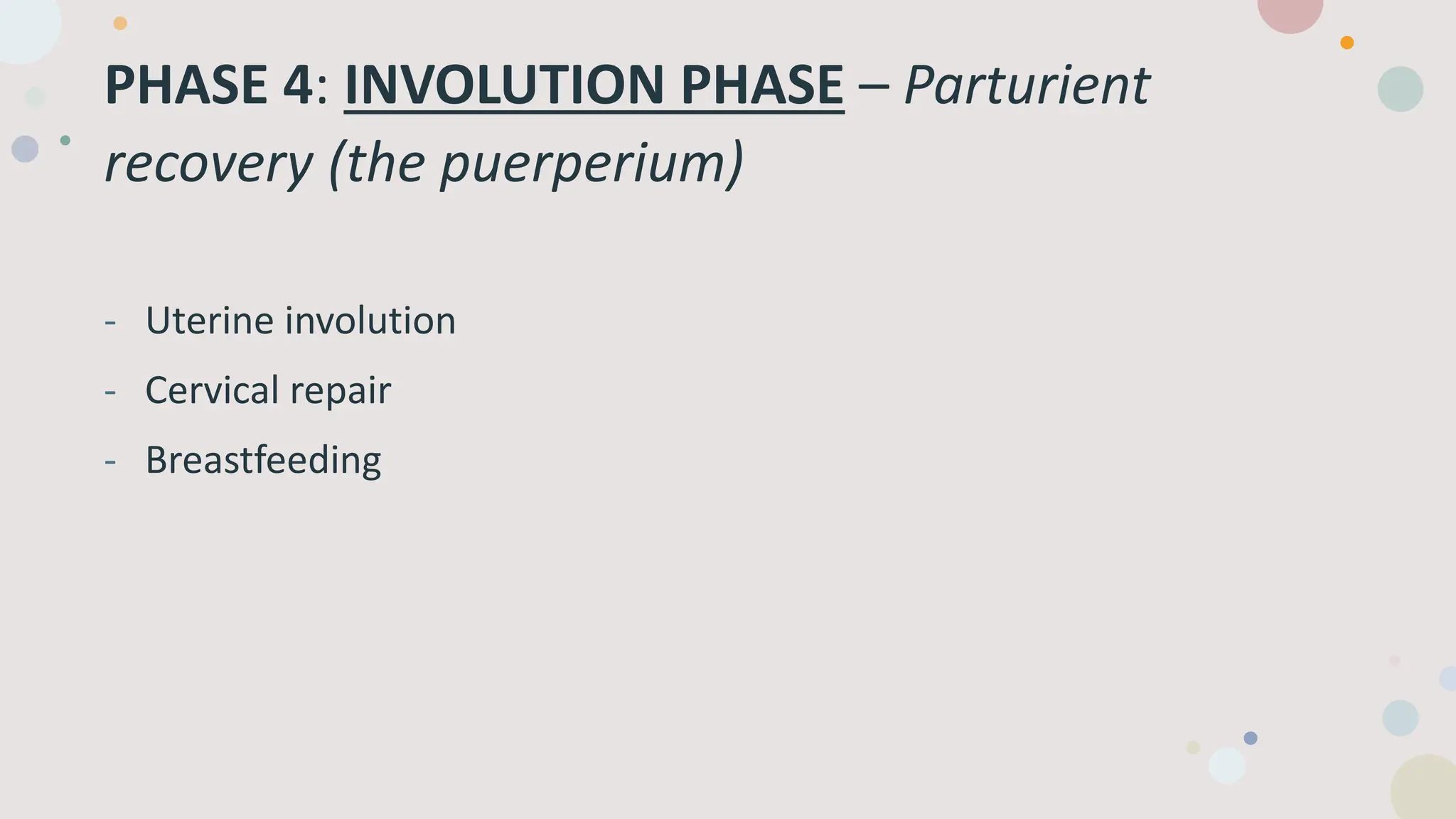 PHASE 4: INVOLUTION PHASE – Parturient recovery (the puerperium)

- Uterine involution
- Cervical repair
- Breastfeeding